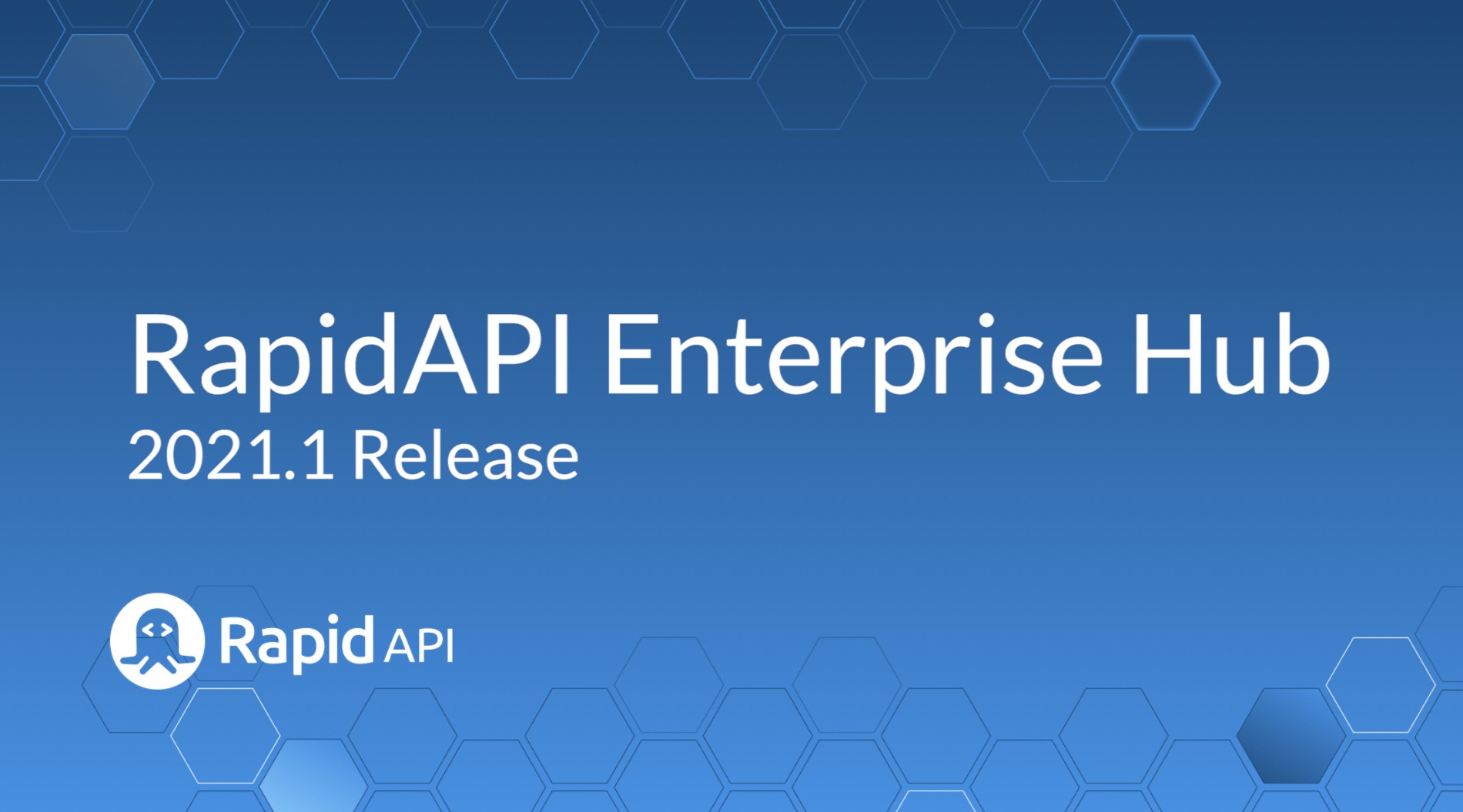 RapidAPI Enterprise Hub
2021.1 Release

Rapid API